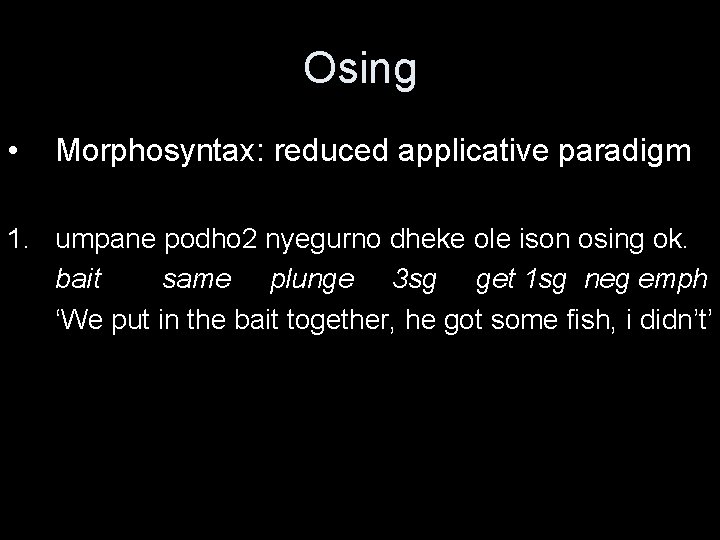 Osing

• Morphosyntax: reduced applicative paradigm

1. umpane podho2 nyegurno dheke ole ison osing ok.
bait same plunge 3sg get 1sg neg emph
‘We put in the bait together, he got some fish, i didn’t’